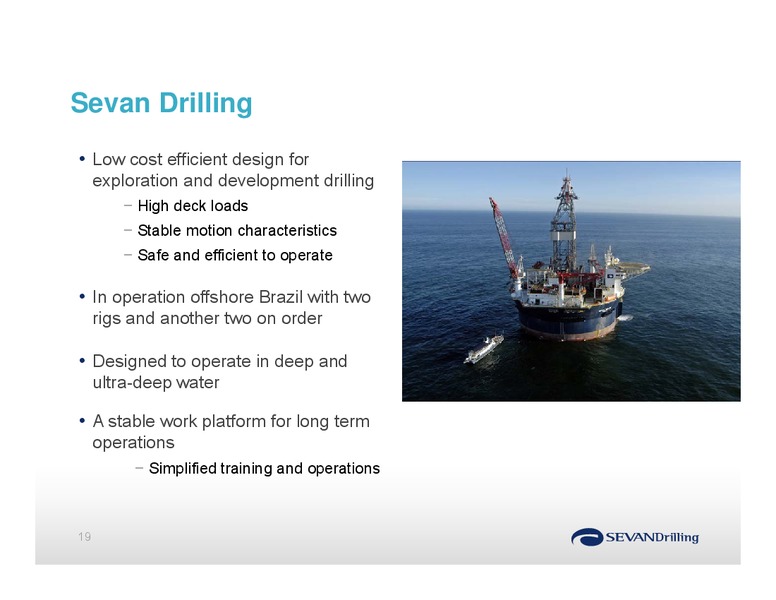 Sevan Drilling

• Low cost efficient design for exploration and development drilling
  − High deck loads
  − Stable motion characteristics
  − Safe and efficient to operate

• In operation offshore Brazil with two rigs and another two on order

• Designed to operate in deep and ultra-deep water

• A stable work platform for long term operations
  − Simplified training and operations

19

SEVANDrilling